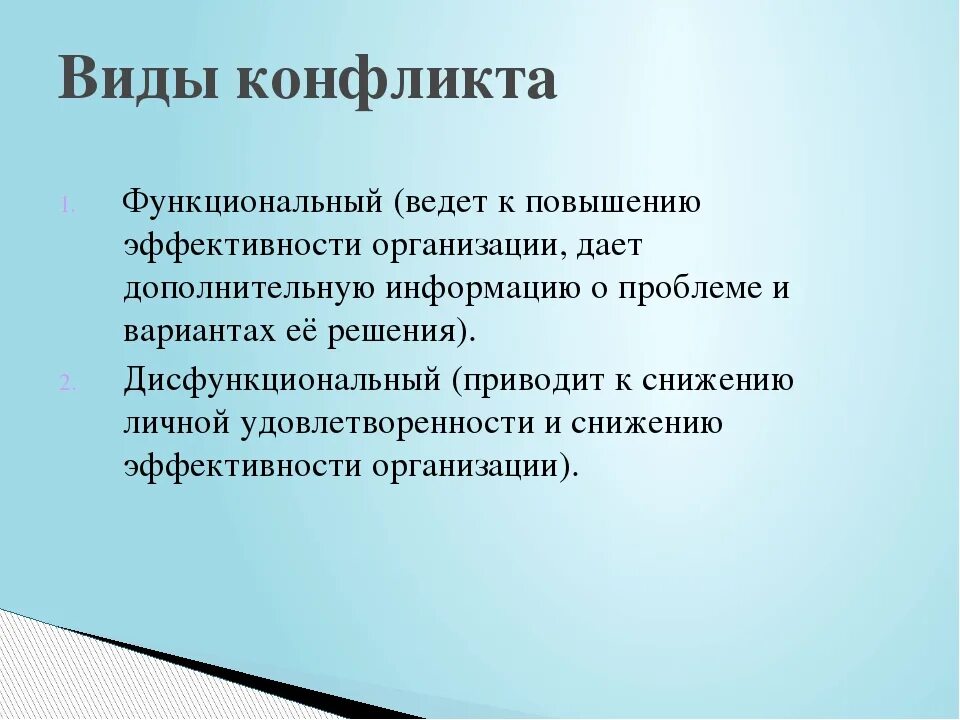 Виды конфликта

1. Функциональный (ведет к повышению эффективности организации, дает дополнительную информацию о проблеме и вариантах её решения).
2. Дисфункциональный (приводит к снижению личной удовлетворенности и снижению эффективности организации).